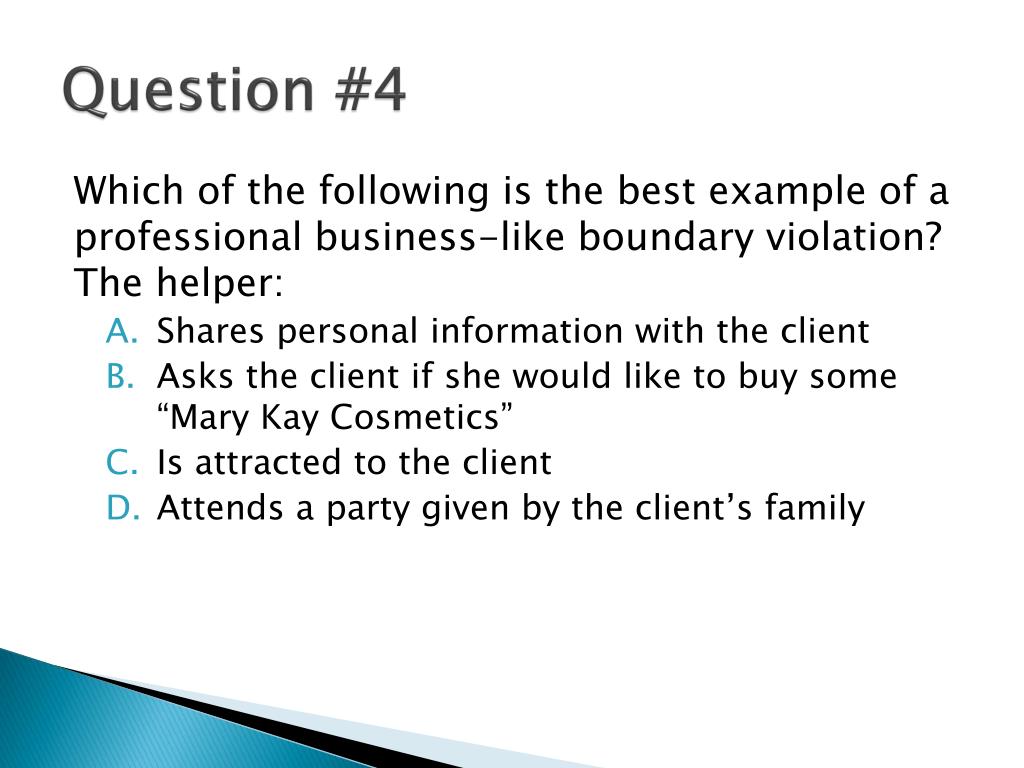 Question #4

Which of the following is the best example of a professional business-like boundary violation? The helper:

A. Shares personal information with the client
B. Asks the client if she would like to buy some “Mary Kay Cosmetics”
C. Is attracted to the client
D. Attends a party given by the client’s family